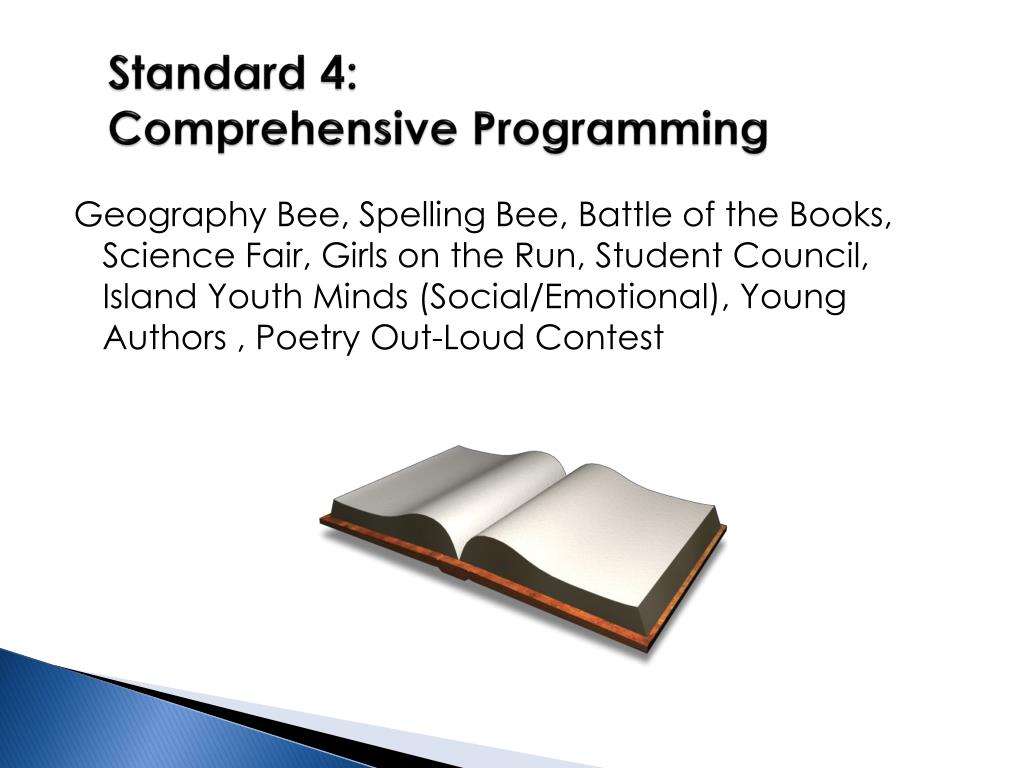 Standard 4:
Comprehensive Programming

Geography Bee, Spelling Bee, Battle of the Books, Science Fair, Girls on the Run, Student Council, Island Youth Minds (Social/Emotional), Young Authors , Poetry Out-Loud Contest